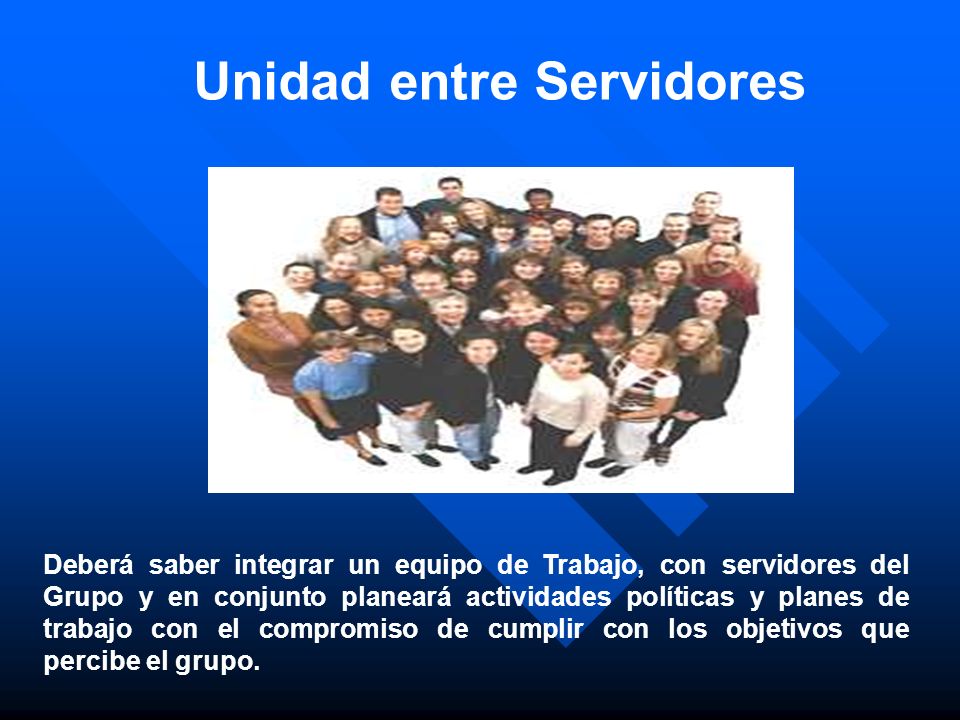 Unidad entre Servidores

Deberá saber integrar un equipo de Trabajo, con servidores del Grupo y en conjunto planeará actividades políticas y planes de trabajo con el compromiso de cumplir con los objetivos que percibe el grupo.